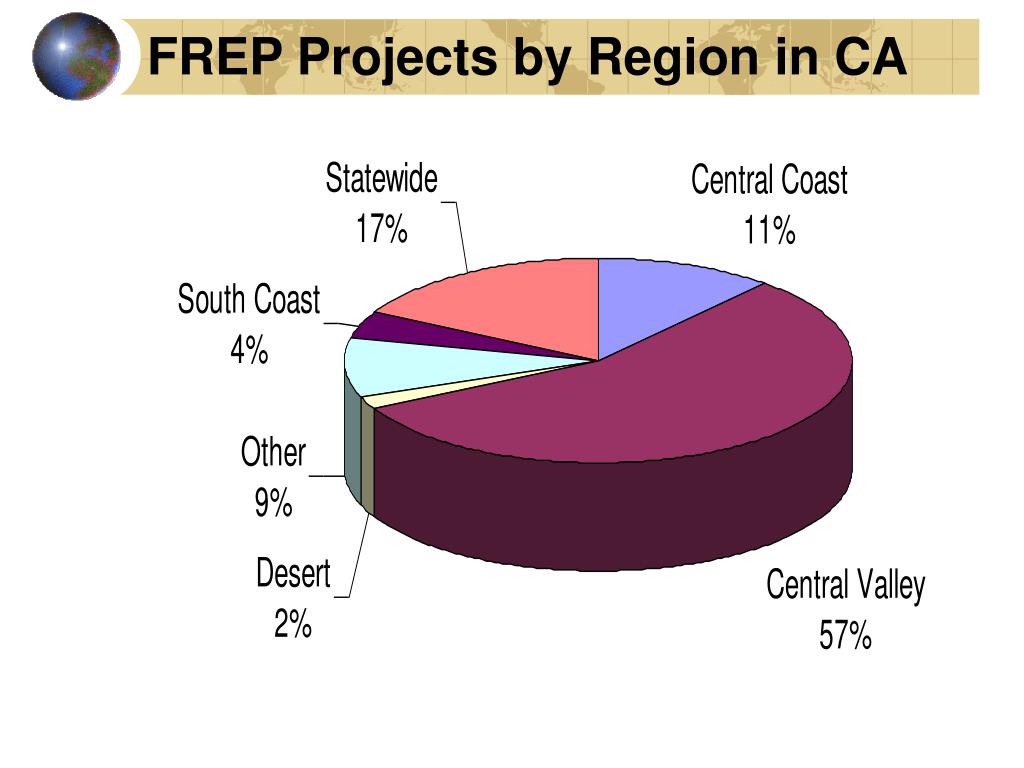 FREP Projects by Region in CA

Statewide
17%

Central Coast
11%

South Coast
4%

Other
9%

Desert
2%

Central Valley
57%